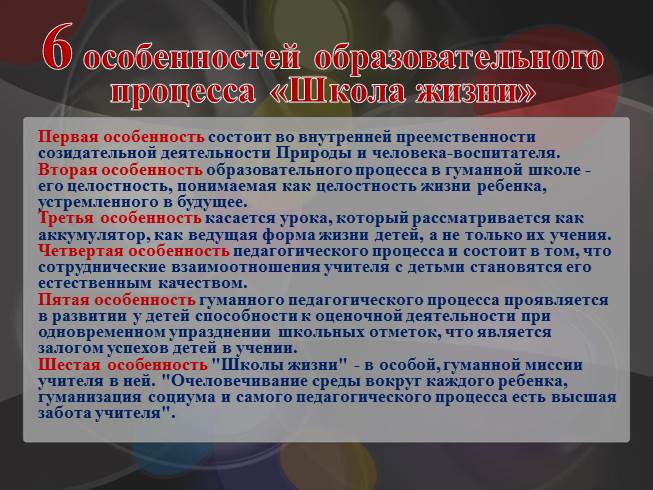 6 особенностей образовательного процесса «Школа жизни»

Первая особенность состоит во внутренней преемственности созидательной деятельности Природы и человека-воспитателя.
Вторая особенность образовательного процесса в гуманной школе - его целостность, понимаемая как целостность жизни ребенка, устремленного в будущее.
Третья особенность касается урока, который рассматривается как аккумулятор, как ведущая форма жизни детей, а не только их учения.
Четвертая особенность педагогического процесса и состоит в том, что сотруднические взаимоотношения учителя с детьми становятся его естественным качеством.
Пятая особенность гуманного педагогического процесса проявляется в развитии у детей способности к оценочной деятельности при одновременном упразднении школьных отметок, что является залогом успехов детей в учении.
Шестая особенность "Школы жизни" - в особой, гуманной миссии учителя в ней. "Очеловечивание среды вокруг каждого ребенка, гуманизация социума и самого педагогического процесса есть высшая забота учителя".